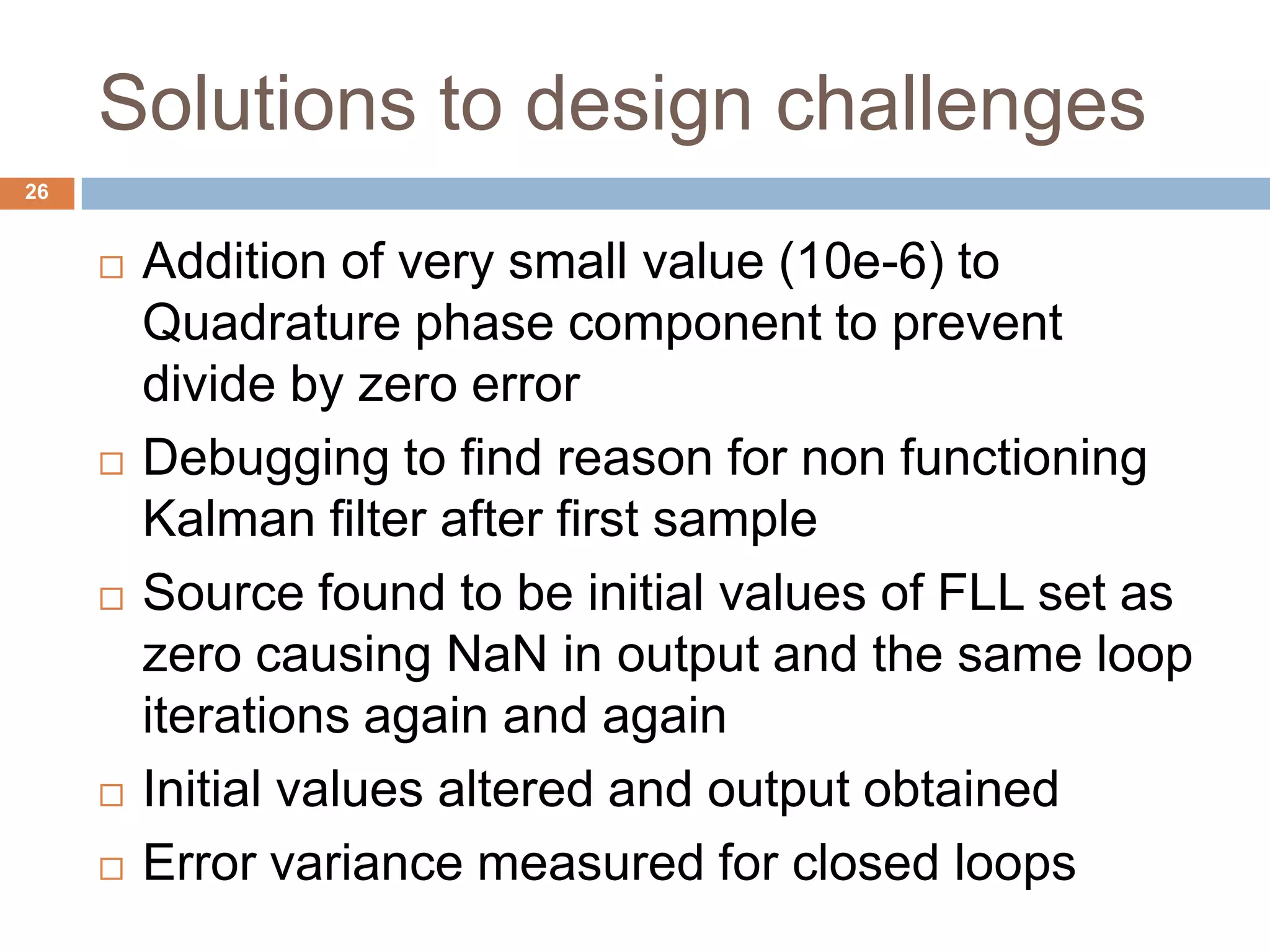 Solutions to design challenges

26

□ Addition of very small value (10e-6) to Quadrature phase component to prevent divide by zero error

□ Debugging to find reason for non functioning Kalman filter after first sample

□ Source found to be initial values of FLL set as zero causing NaN in output and the same loop iterations again and again

□ Initial values altered and output obtained

□ Error variance measured for closed loops